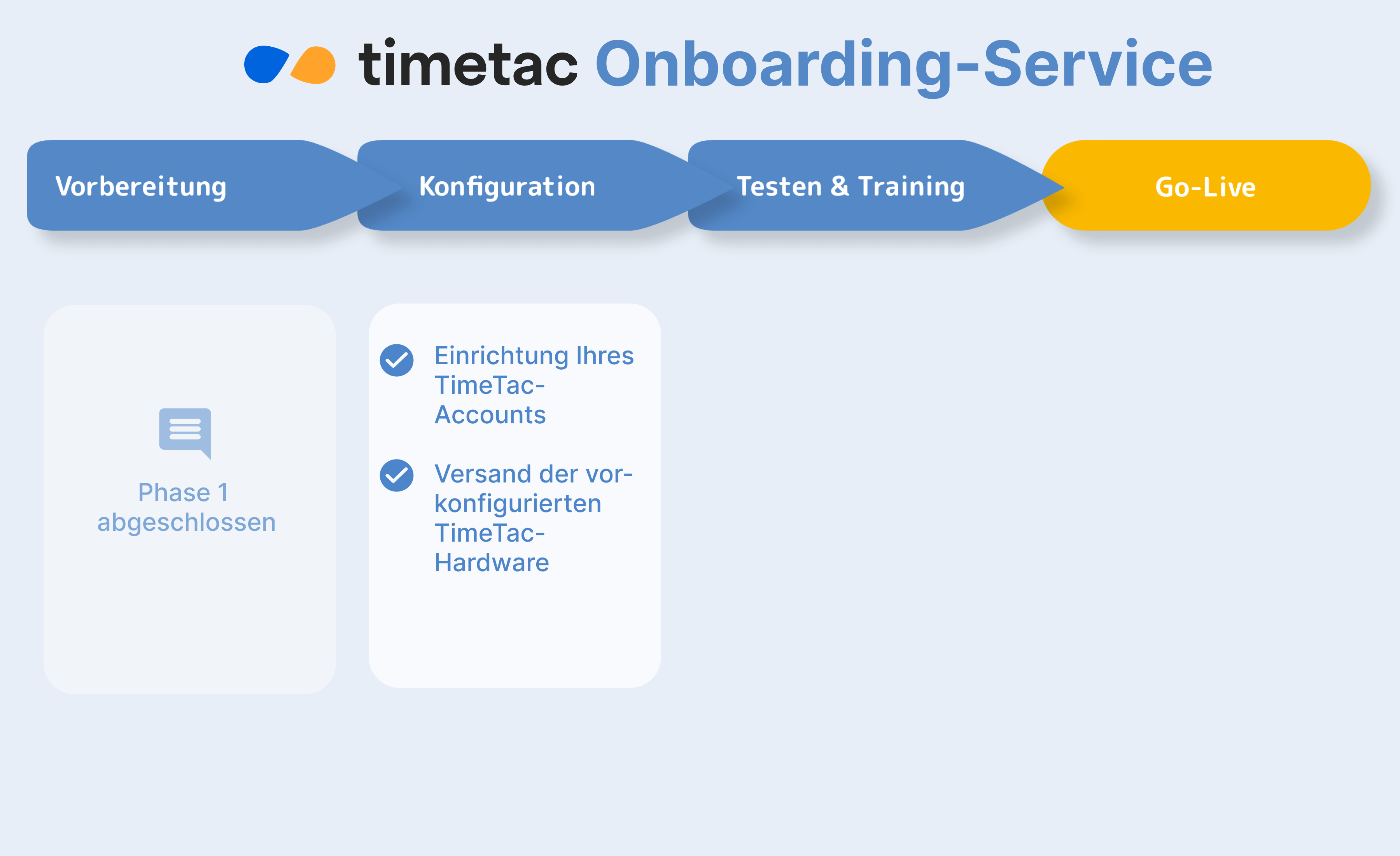 timetac Onboarding-Service

Vorbereitung

Konfiguration

Testen & Training

Go-Live

Phase 1 abgeschlossen

Einrichtung Ihres TimeTac-Accounts

Versand der vorkonfigurierten TimeTac-Hardware